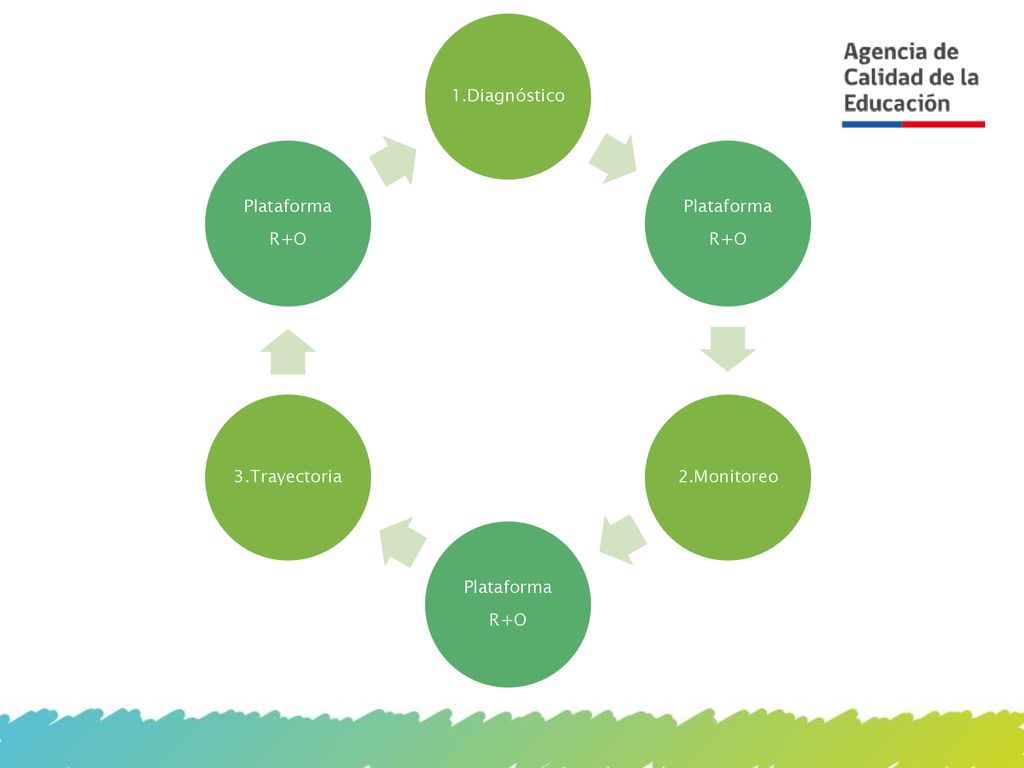 Agencia de Calidad de la Educación

1.Diagnóstico

Plataforma R+O

2.Monitoreo

Plataforma R+O

3.Trayectoria

Plataforma R+O